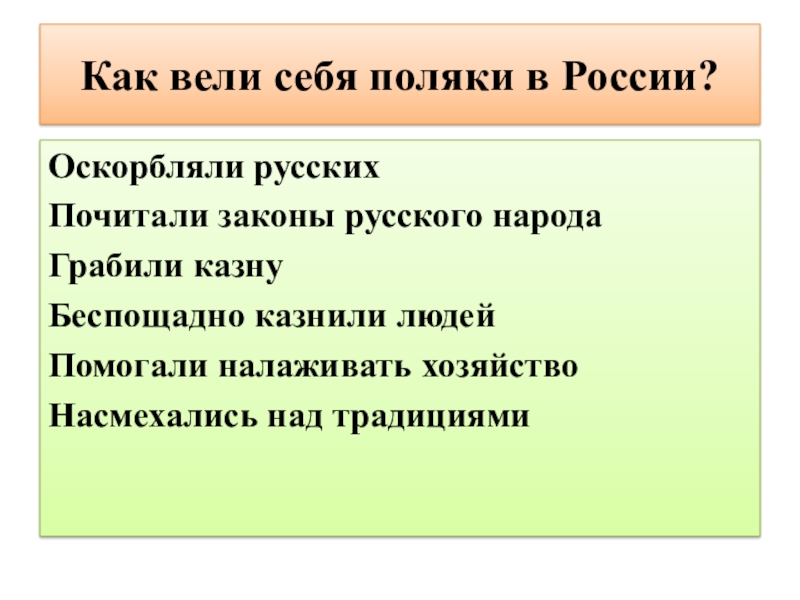 Как вели себя поляки в России?

Оскорбляли русских
Почитали законы русского народа
Грабили казну
Беспощадно казнили людей
Помогали налаживать хозяйство
Насмехались над традициями